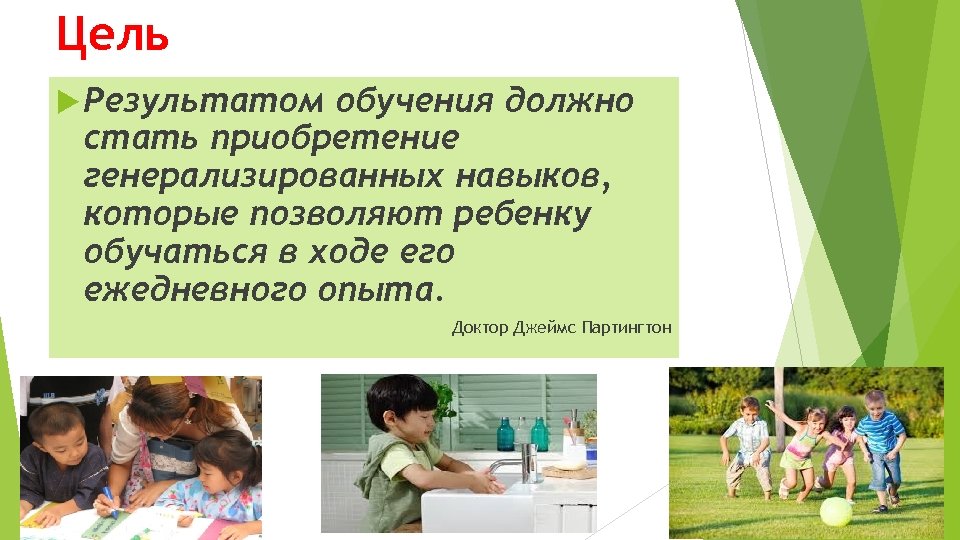 Цель

Результатом обучения должно стать приобретение генерализированных навыков, которые позволяют ребенку обучаться в ходе его ежедневного опыта.

Доктор Джеймс Партингтон